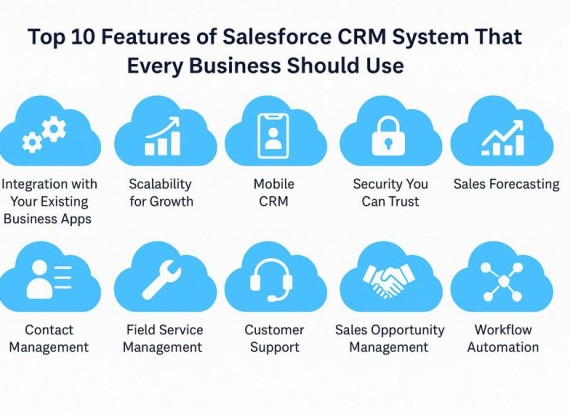 Top 10 Features of Salesforce CRM System That Every Business Should Use

Integration with Your Existing Business Apps

Scalability for Growth

Mobile CRM

Security You Can Trust

Sales Forecasting

Contact Management

Field Service Management

Customer Support

Sales Opportunity Management

Workflow Automation